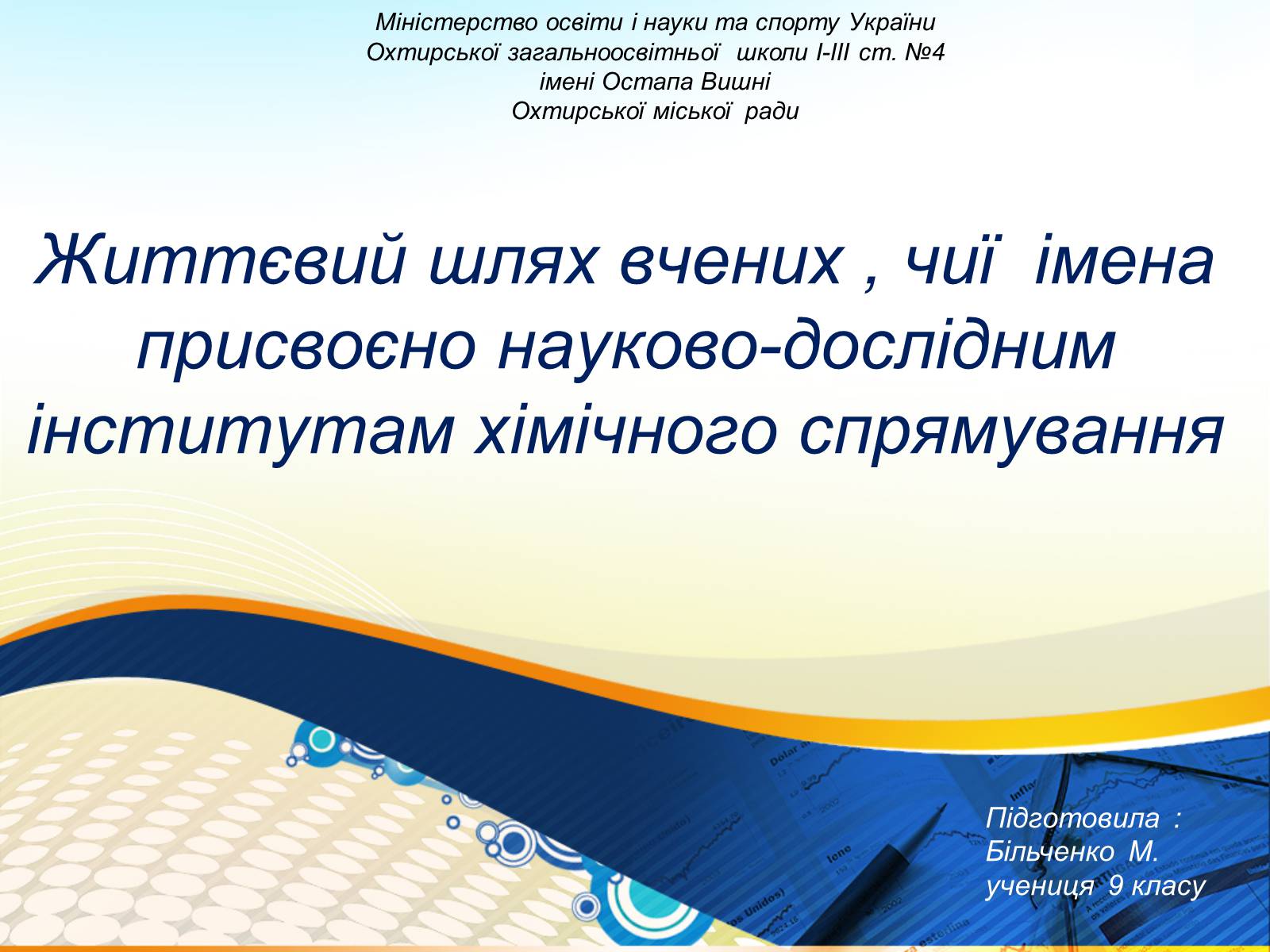 Міністерство освіти і науки та спорту України
Охтирської загальноосвітньої школи І-ІІІ ст. №4
імені Остапа Вишні
Охтирської міської ради

Життєвий шлях вчених , чиї імена присвоєно науково-дослідним інститутам хімічного спрямування

Підготовила :
Більченко М.
учениця 9 класу